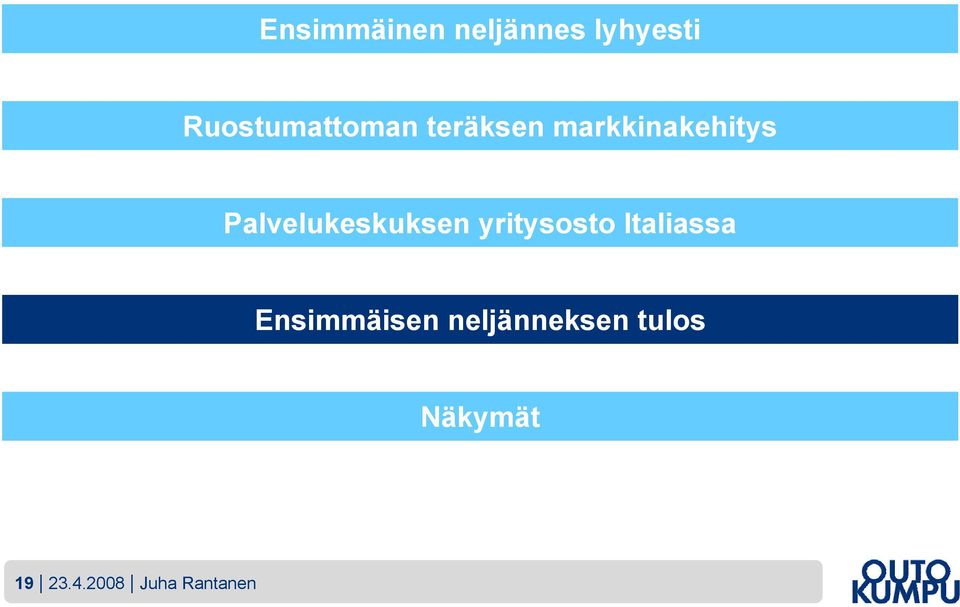 Ensimmäinen neljännes lyhyesti

Ruostumattoman teräksen markkinakehitys

Palvelukeskuksen yritysosto Italiassa

Ensimmäisen neljänneksen tulos

Näkymät

19 | 23.4.2008 | Juha Rantanen

OUTO KUMPU